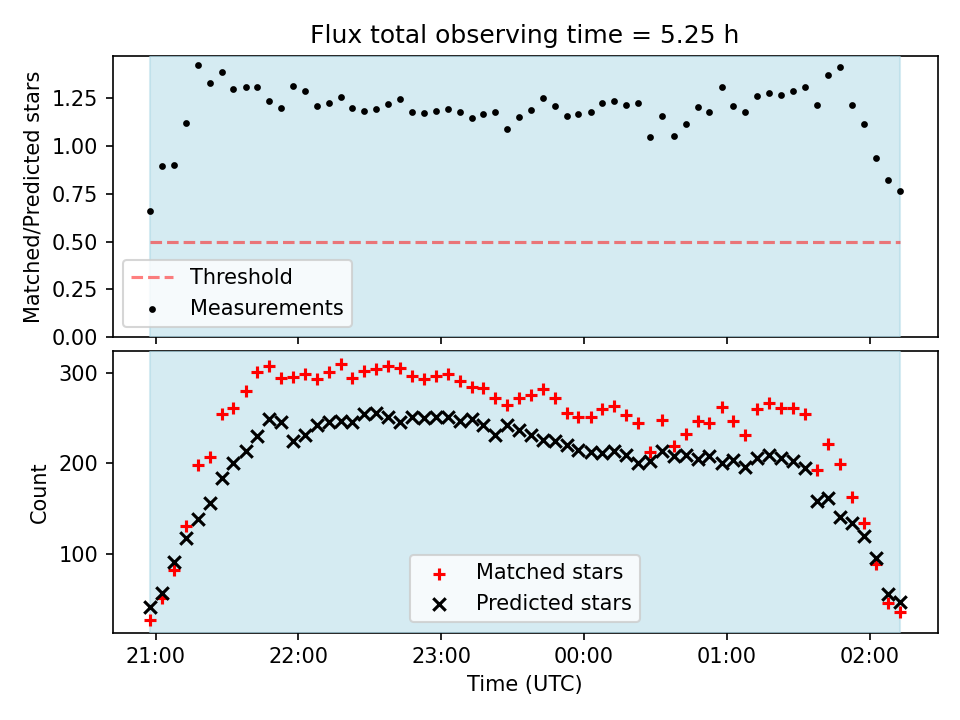 Flux total observing time = 5.25 h

Matched/Predicted stars

1.25
1.00
0.75
0.50
0.25
0.00

Threshold
Measurements

Count

300
200
100

Matched stars
Predicted stars

21:00
22:00
23:00
00:00
01:00
02:00

Time (UTC)